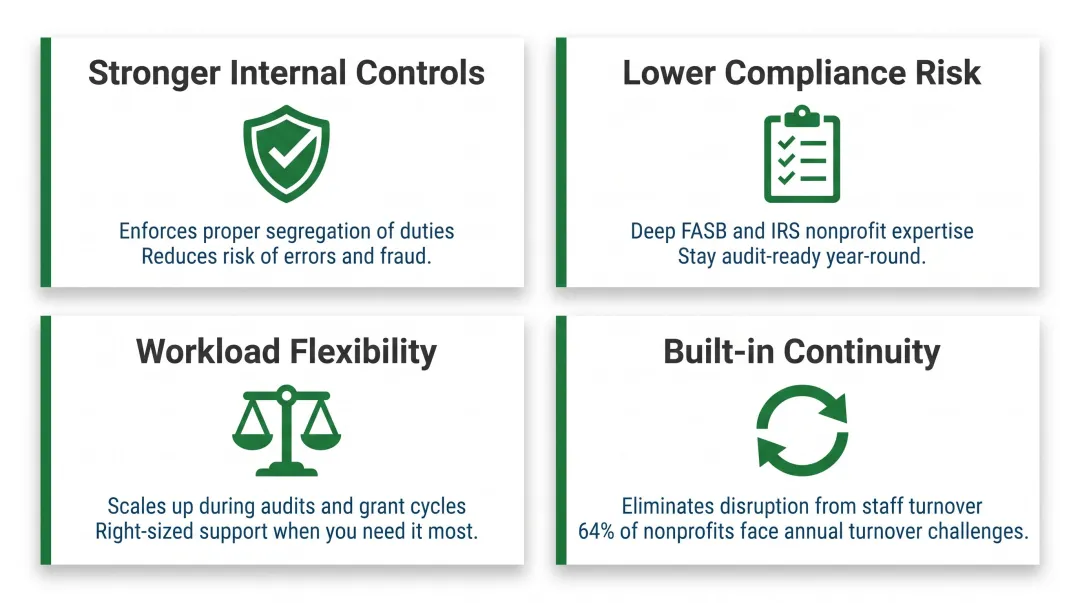 Stronger Internal Controls

Enforces proper segregation of duties
Reduces risk of errors and fraud.

Lower Compliance Risk

Deep FASB and IRS nonprofit expertise
Stay audit-ready year-round.

Workload Flexibility

Scales up during audits and grant cycles
Right-sized support when you need it most.

Built-in Continuity

Eliminates disruption from staff turnover
64% of nonprofits face annual turnover challenges.